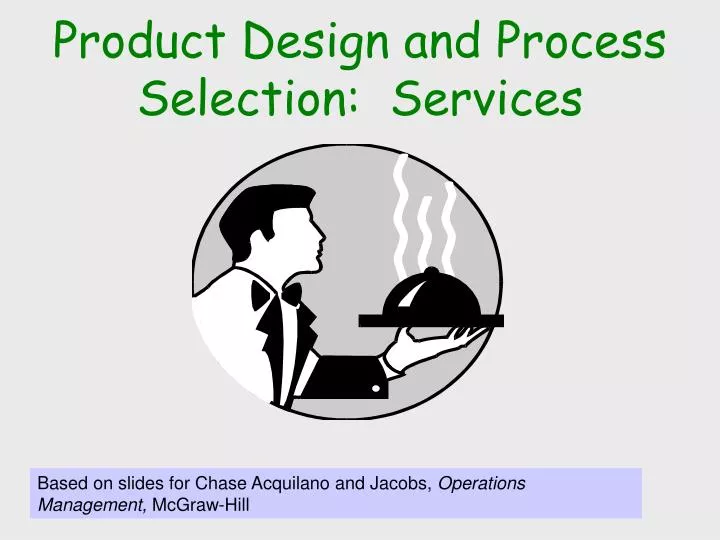 Product Design and Process Selection: Services

Based on slides for Chase Acquilano and Jacobs, Operations Management, McGraw-Hill